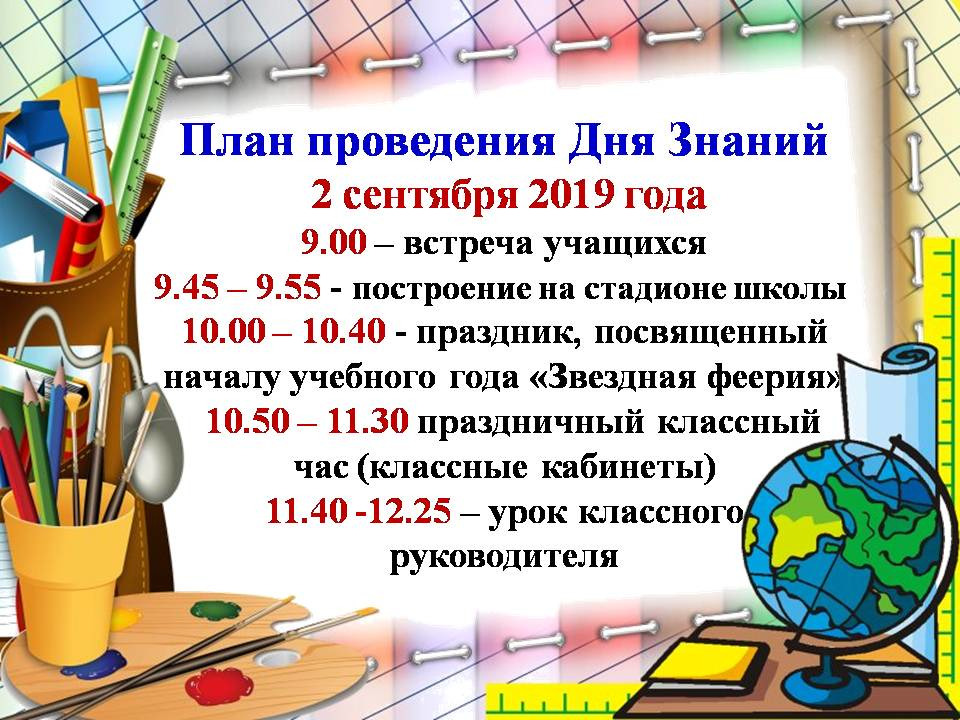 План проведения Дня Знаний
2 сентября 2019 года
9.00 – встреча учащихся
9.45 – 9.55 - построение на стадионе школы
10.00 – 10.40 - праздник, посвященный началу учебного года «Звездная феерия»
10.50 – 11.30 праздничный классный час (классные кабинеты)
11.40 -12.25 – урок классного руководителя